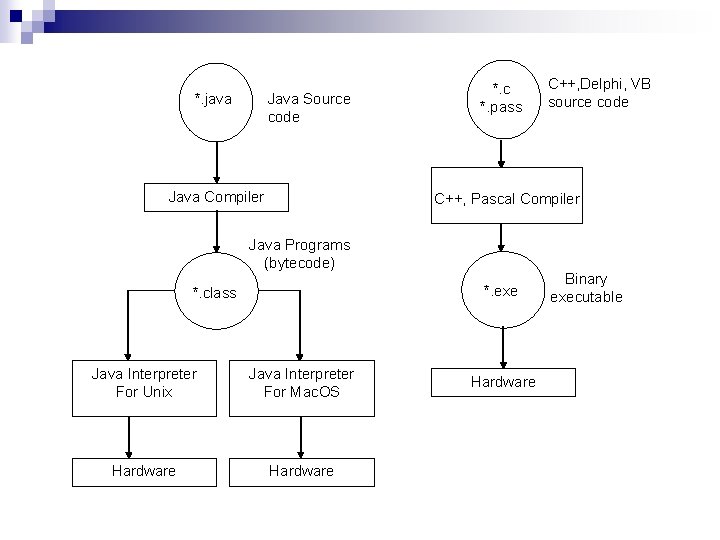 *.java

Java Source code

Java Compiler

Java Programs (bytecode)

*.class

Java Interpreter For Unix

Java Interpreter For MacOS

Hardware

Hardware

*.c
*.pass

C++,Delphi, VB source code

C++, Pascal Compiler

*.exe

Binary executable

Hardware